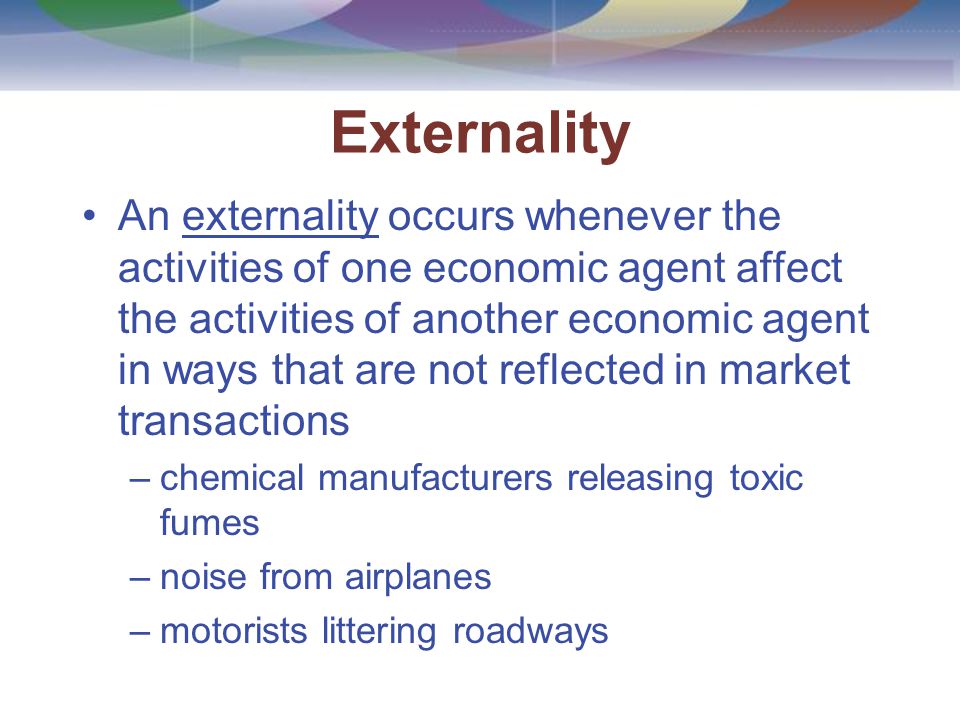 Externality

• An externality occurs whenever the activities of one economic agent affect the activities of another economic agent in ways that are not reflected in market transactions

– chemical manufacturers releasing toxic fumes

– noise from airplanes

– motorists littering roadways